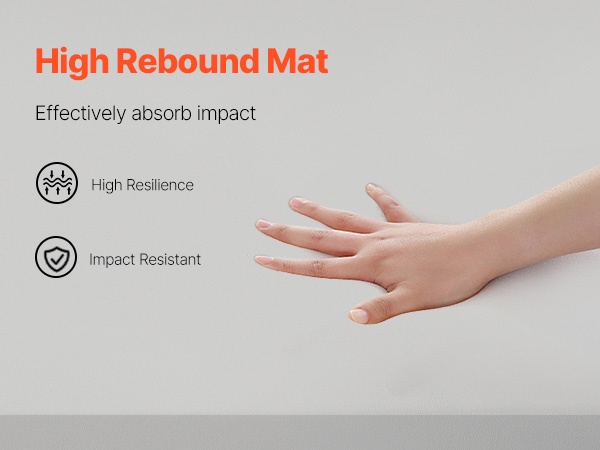 High Rebound Mat

Effectively absorb impact

High Resilience

Impact Resistant